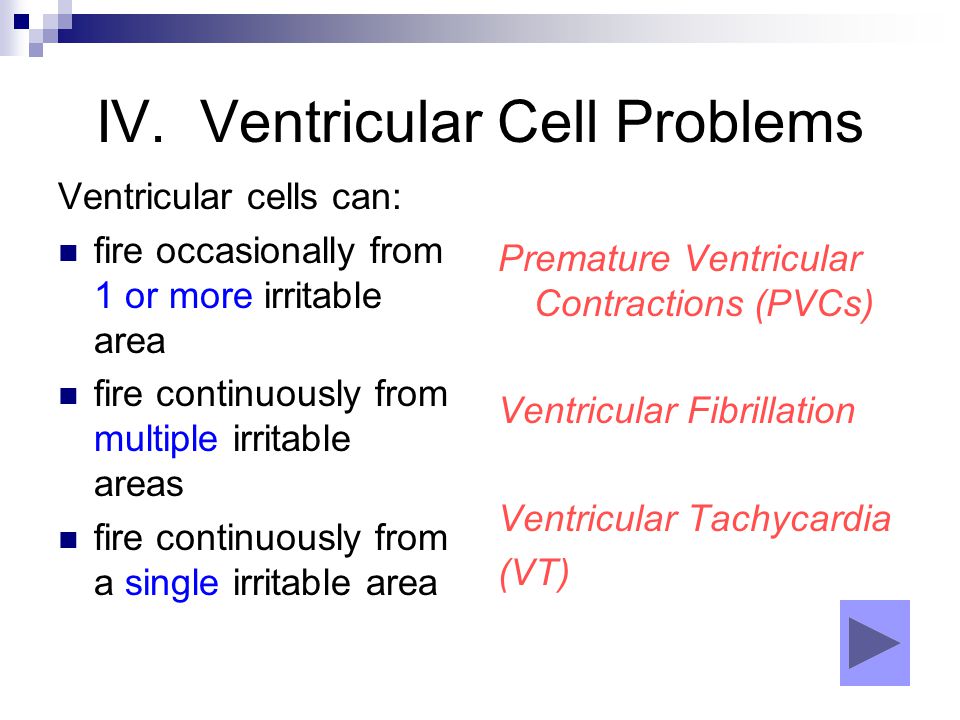 IV. Ventricular Cell Problems

Ventricular cells can:

- fire occasionally from 1 or more irritable area
- fire continuously from multiple irritable areas
- fire continuously from a single irritable area

Premature Ventricular Contractions (PVCs)

Ventricular Fibrillation

Ventricular Tachycardia (VT)